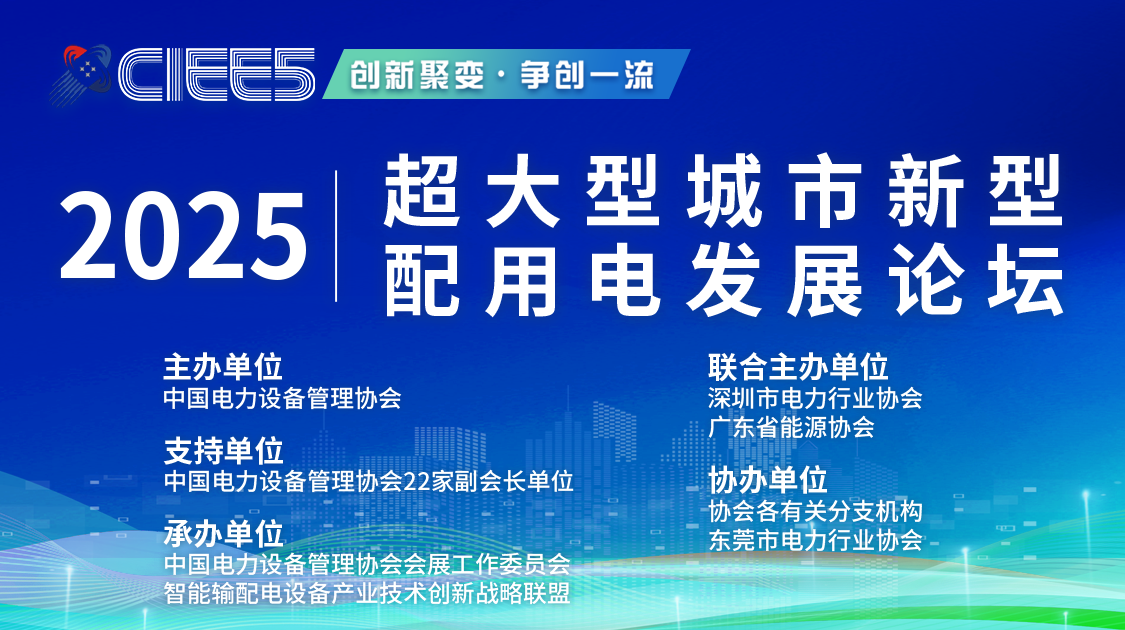 CIEE5 创新聚变·争创一流

2025 超大型城市新型配用电发展论坛

主办单位
中国电力设备管理协会

支持单位
中国电力设备管理协会22家副会长单位

承办单位
中国电力设备管理协会会展工作委员会
智能输配电设备产业技术创新战略联盟

联合主办单位
深圳市电力行业协会
广东省能源协会

协办单位
协会各有关分支机构
东莞市电力行业协会